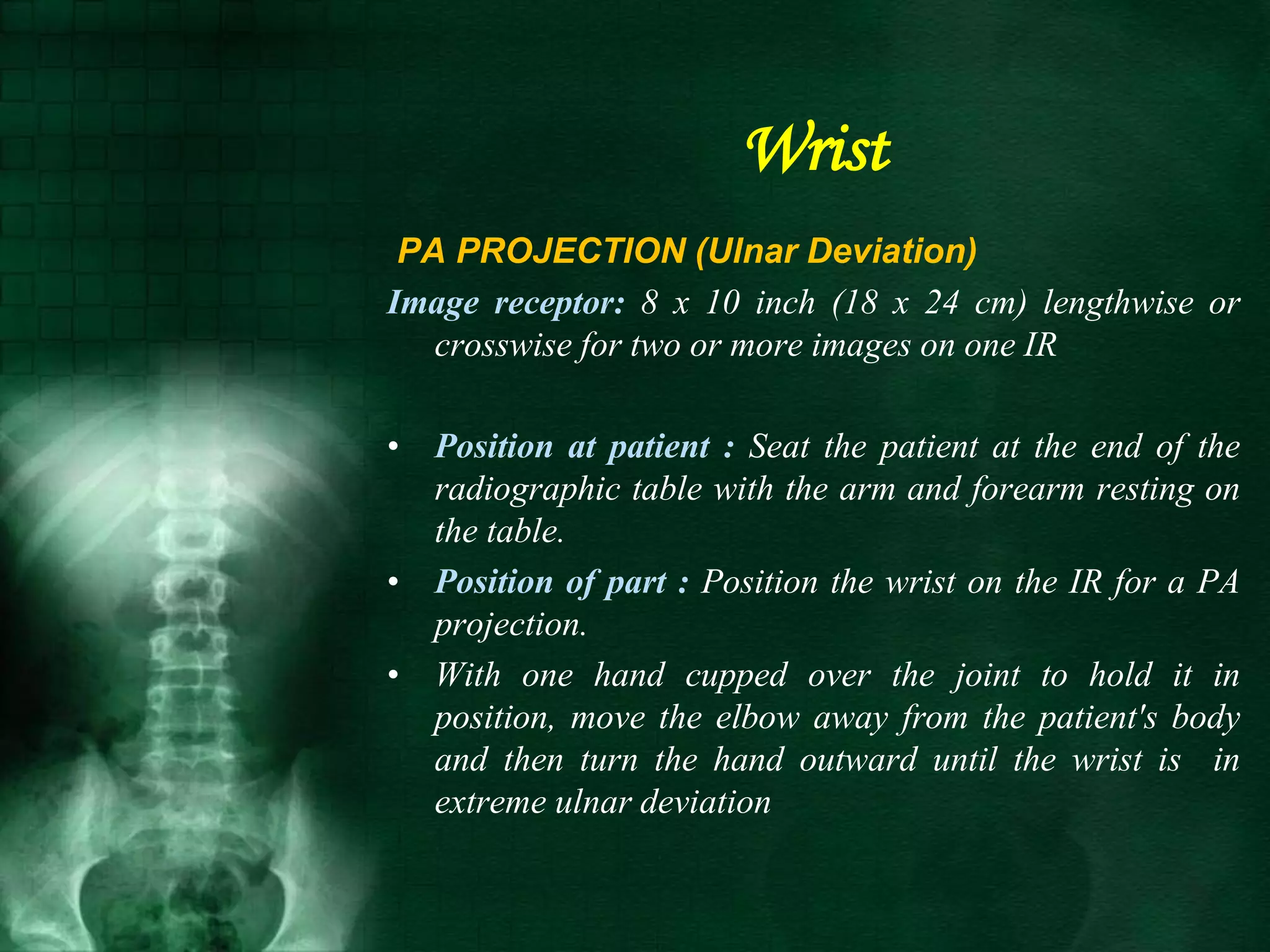 Wrist

PA PROJECTION (Ulnar Deviation)

Image receptor: 8 x 10 inch (18 x 24 cm) lengthwise or crosswise for two or more images on one IR

• Position at patient : Seat the patient at the end of the radiographic table with the arm and forearm resting on the table.
• Position of part : Position the wrist on the IR for a PA projection.
• With one hand cupped over the joint to hold it in position, move the elbow away from the patient's body and then turn the hand outward until the wrist is in extreme ulnar deviation